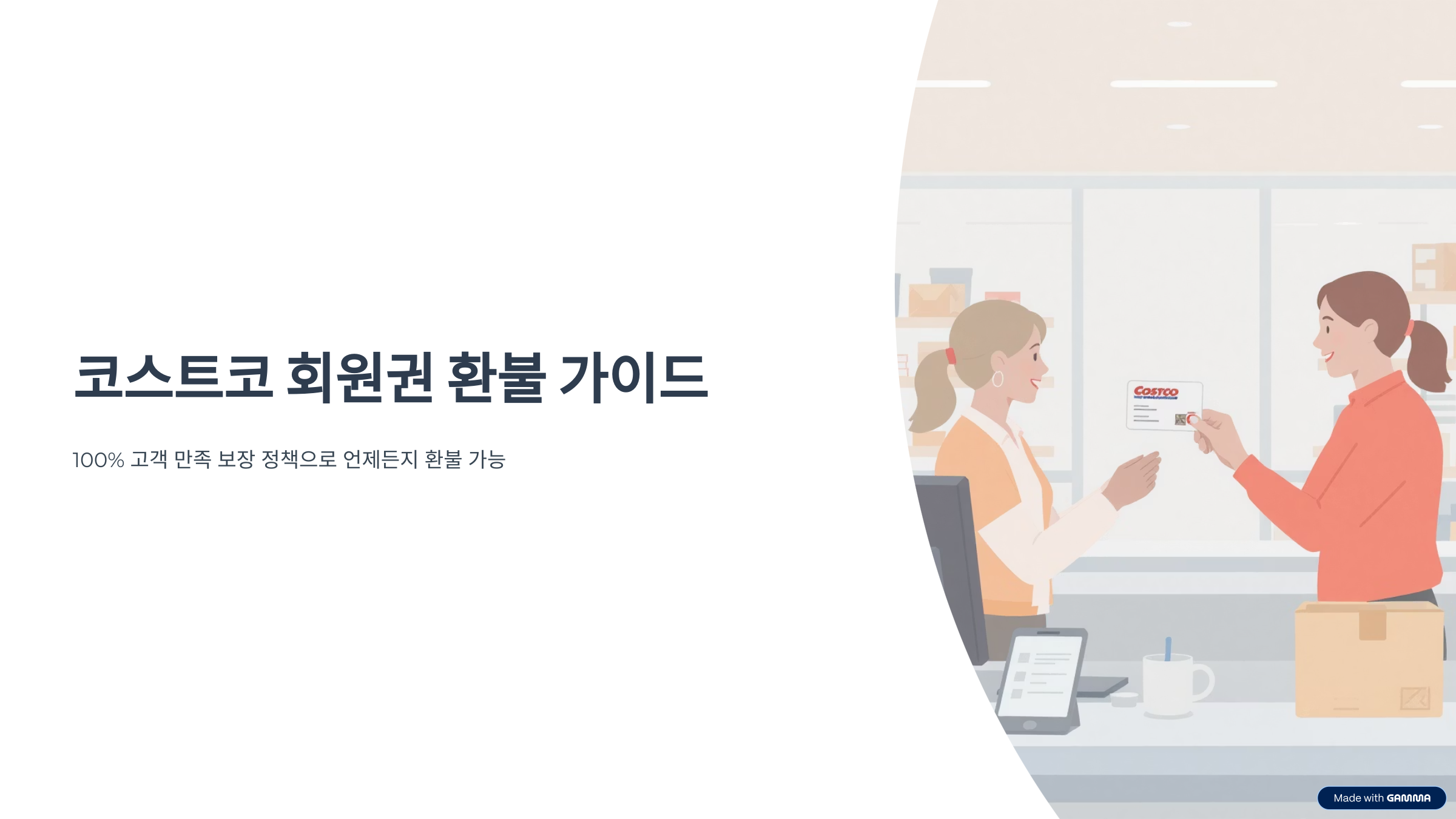 코스트코 회원권 환불 가이드

100% 고객 만족 보장 정책으로 언제든지 환불 가능

COSTCO

Made with GAMMA